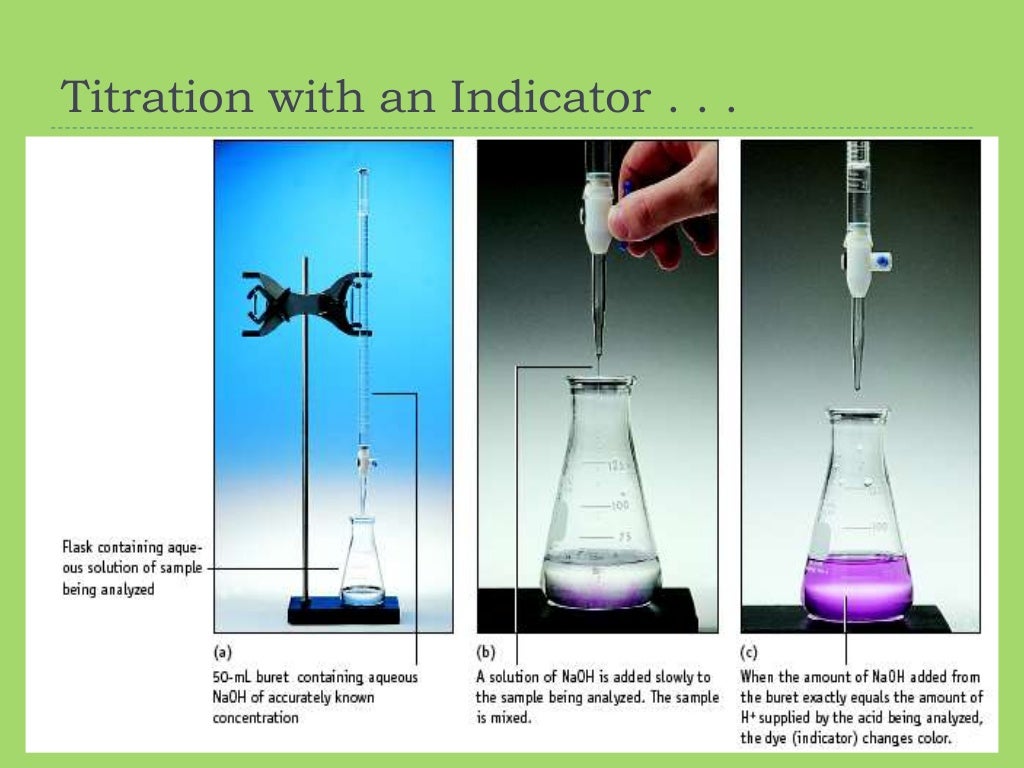 Titration with an Indicator . . .

Flask containing aqueous solution of sample being analyzed

125
100
75

100

(a)
50-mL buret containing aqueous NaOH of accurately known concentration

(b)
A solution of NaOH is added slowly to the sample being analyzed. The sample is mixed.

(c)
When the amount of NaOH added from the buret exactly equals the amount of $H^+$ supplied by the acid being analyzed, the dye (indicator) changes color.